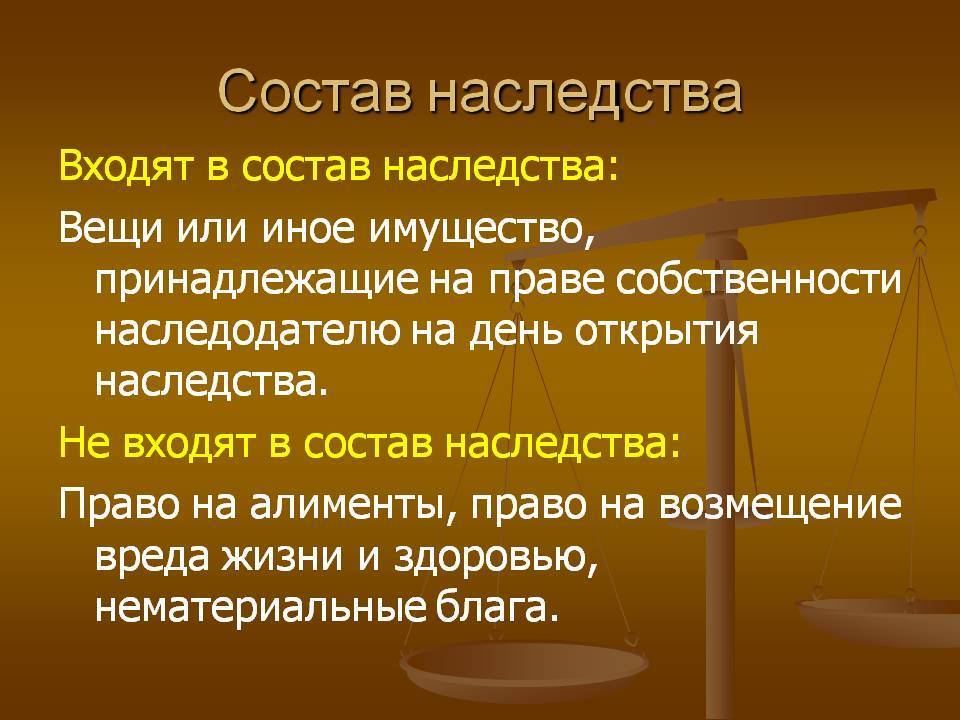 Состав наследства

Входят в состав наследства:

Вещи или иное имущество, принадлежащие на праве собственности наследодателю на день открытия наследства.

Не входят в состав наследства:

Право на алименты, право на возмещение вреда жизни и здоровью, нематериальные блага.